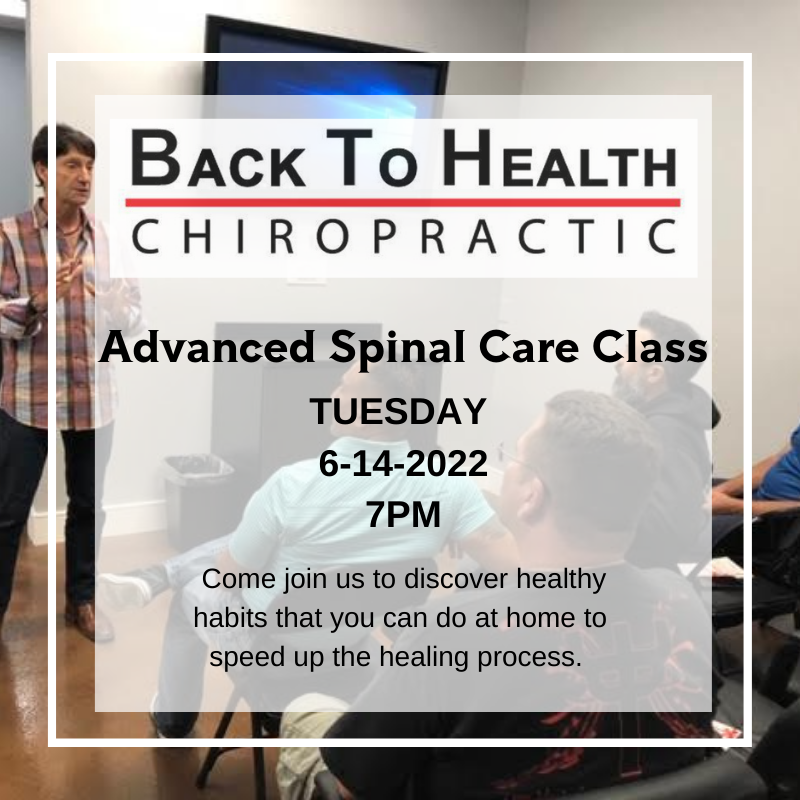 BACK TO HEALTH
CHIROPRACTIC

Advanced Spinal Care Class

TUESDAY
6-14-2022
7PM

Come join us to discover healthy habits that you can do at home to speed up the healing process.